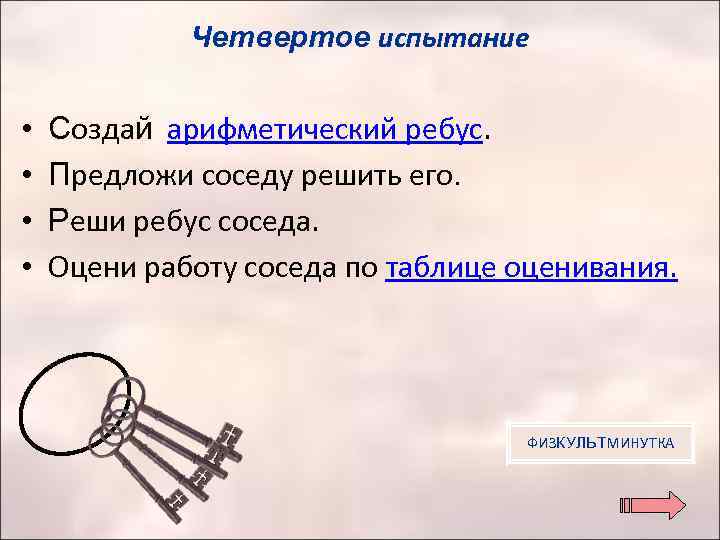 Четвертое испытание

• Создай арифметический ребус.
• Предложи соседу решить его.
• Реши ребус соседа.
• Оцени работу соседа по таблице оценивания.

ФИЗКУЛЬТМИНУТКА